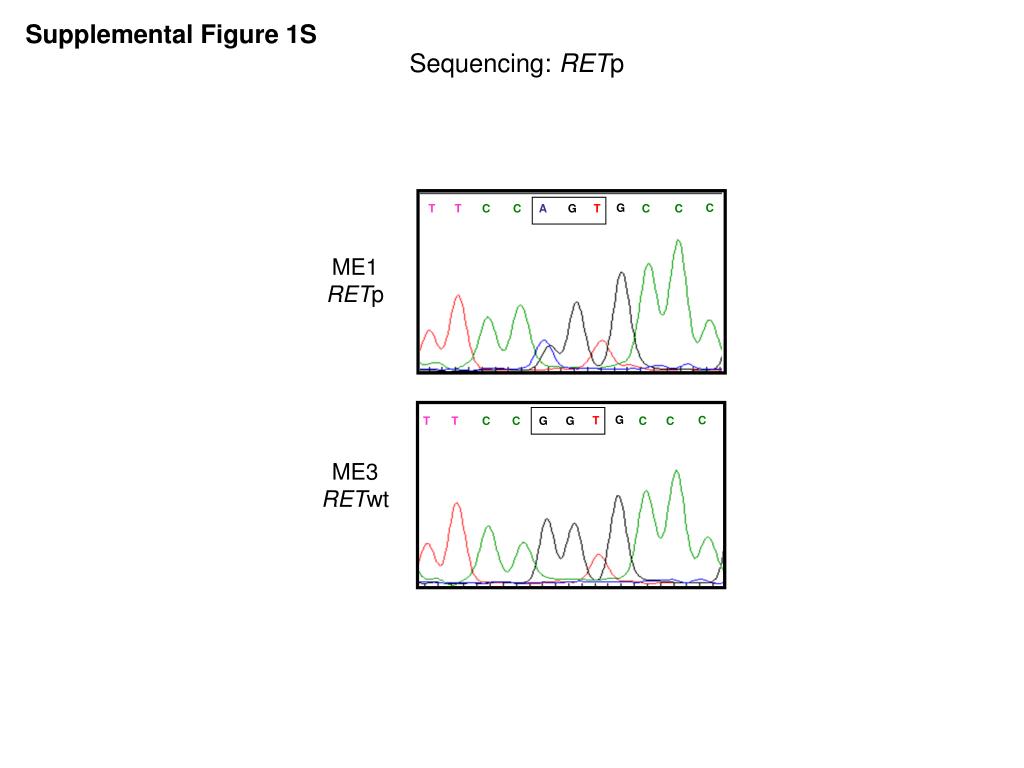 Supplemental Figure 1S

Sequencing: RETp

ME1
RETp

T T C C A G T G C C C

ME3
RETwt

T T C C G G T G C C C